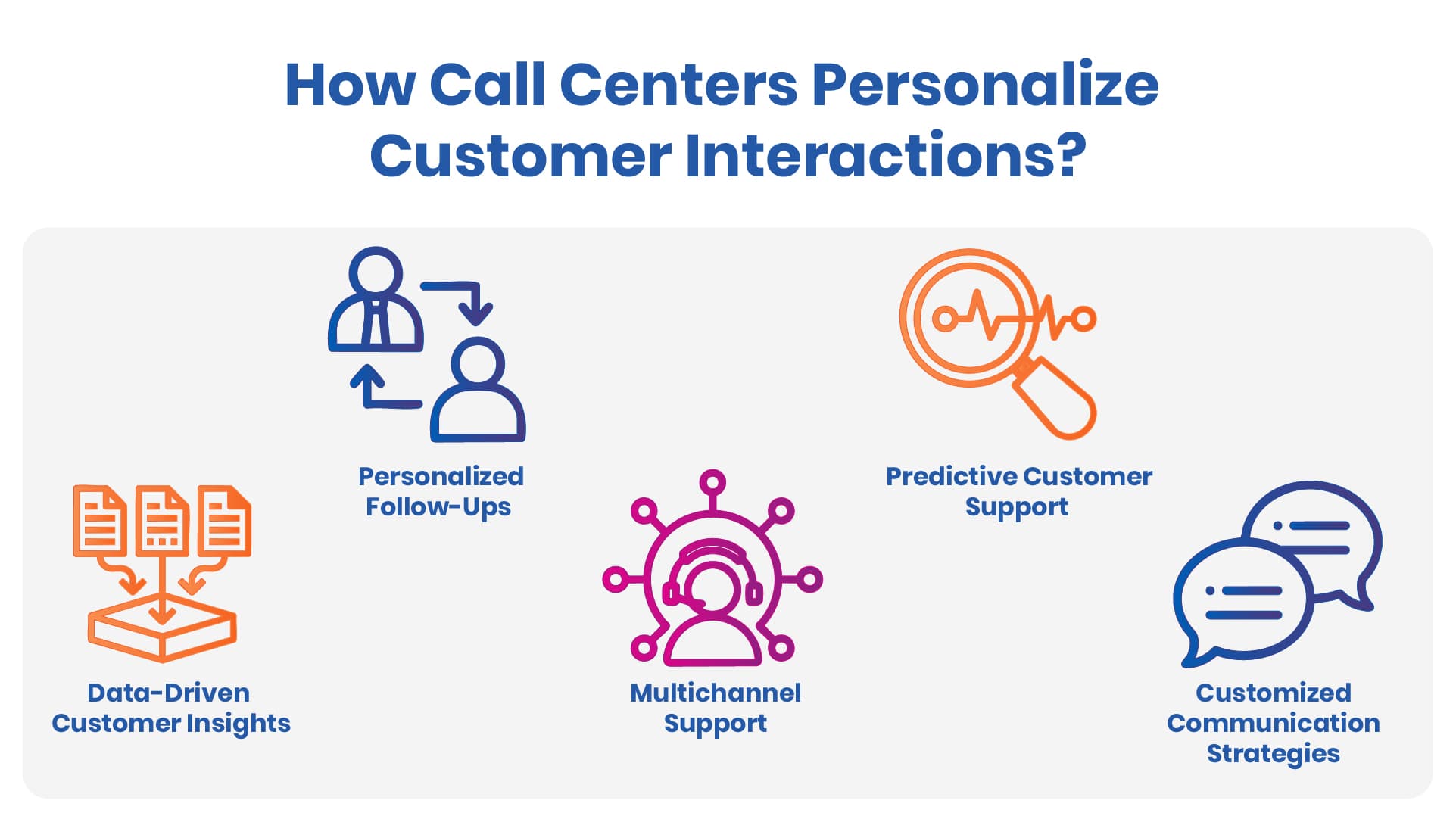 How Call Centers Personalize Customer Interactions?

Data-Driven Customer Insights

Personalized Follow-Ups

Multichannel Support

Predictive Customer Support

Customized Communication Strategies